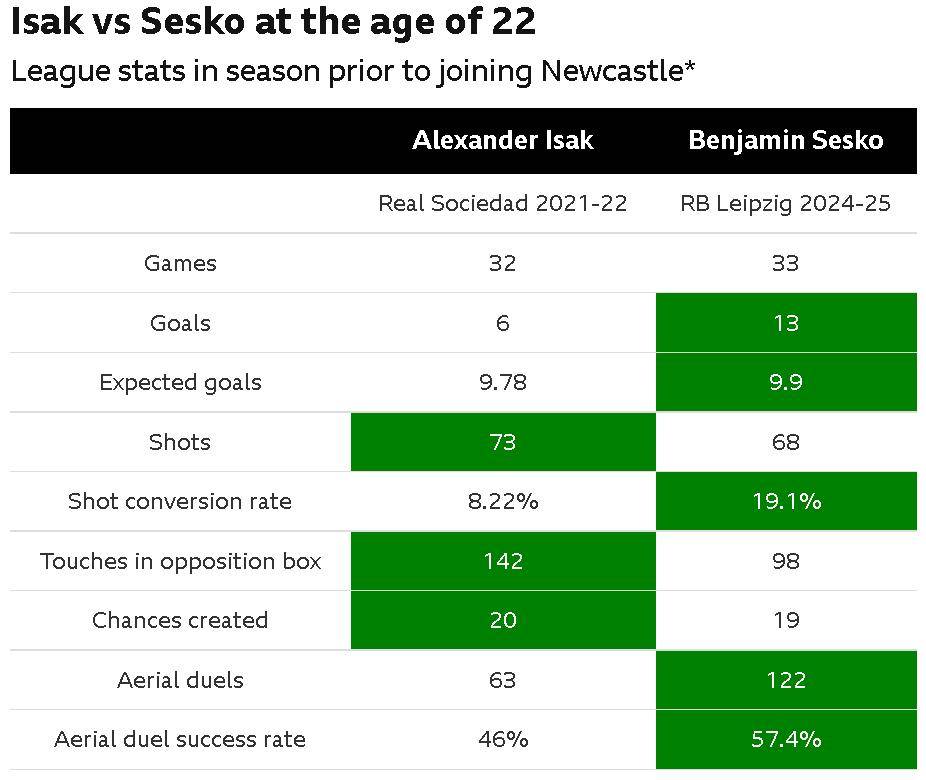 Isak vs Sesko at the age of 22

League stats in season prior to joining Newcastle*

| | Alexander Isak | Benjamin Sesko |
|---|---|---|
| | Real Sociedad 2021-22 | RB Leipzig 2024-25 |
| Games | 32 | 33 |
| Goals | 6 | 13 |
| Expected goals | 9.78 | 9.9 |
| Shots | 73 | 68 |
| Shot conversion rate | 8.22% | 19.1% |
| Touches in opposition box | 142 | 98 |
| Chances created | 20 | 19 |
| Aerial duels | 63 | 122 |
| Aerial duel success rate | 46% | 57.4% |